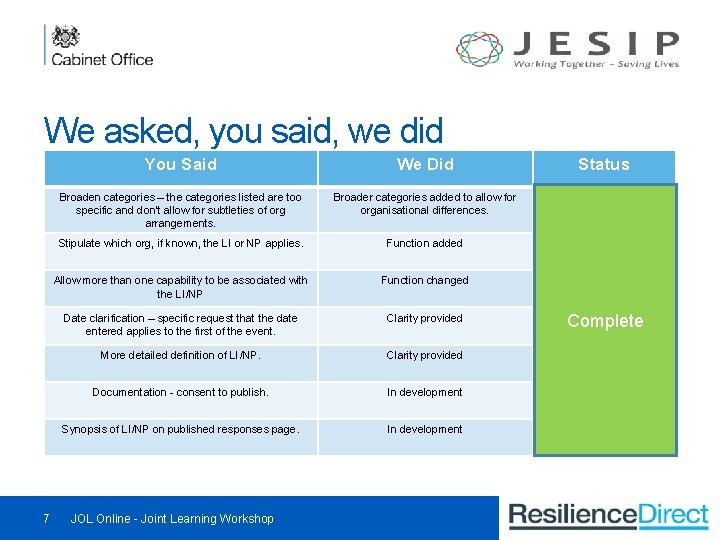 Cabinet Office

JESIP
Working Together – Saving Lives

We asked, you said, we did

| You Said | We Did | Status |
|---|---|---|
| Broaden categories – the categories listed are too specific and don't allow for subtleties of org arrangements. | Broader categories added to allow for organisational differences. | Complete |
| Stipulate which org, if known, the LI or NP applies. | Function added | |
| Allow more than one capability to be associated with the LI/NP | Function changed | |
| Date clarification – specific request that the date entered applies to the first of the event. | Clarity provided | |
| More detailed definition of LI/NP. | Clarity provided | |
| Documentation - consent to publish. | In development | |
| Synopsis of LI/NP on published responses page. | In development | |

7 JOL Online - Joint Learning Workshop

ResilienceDirect